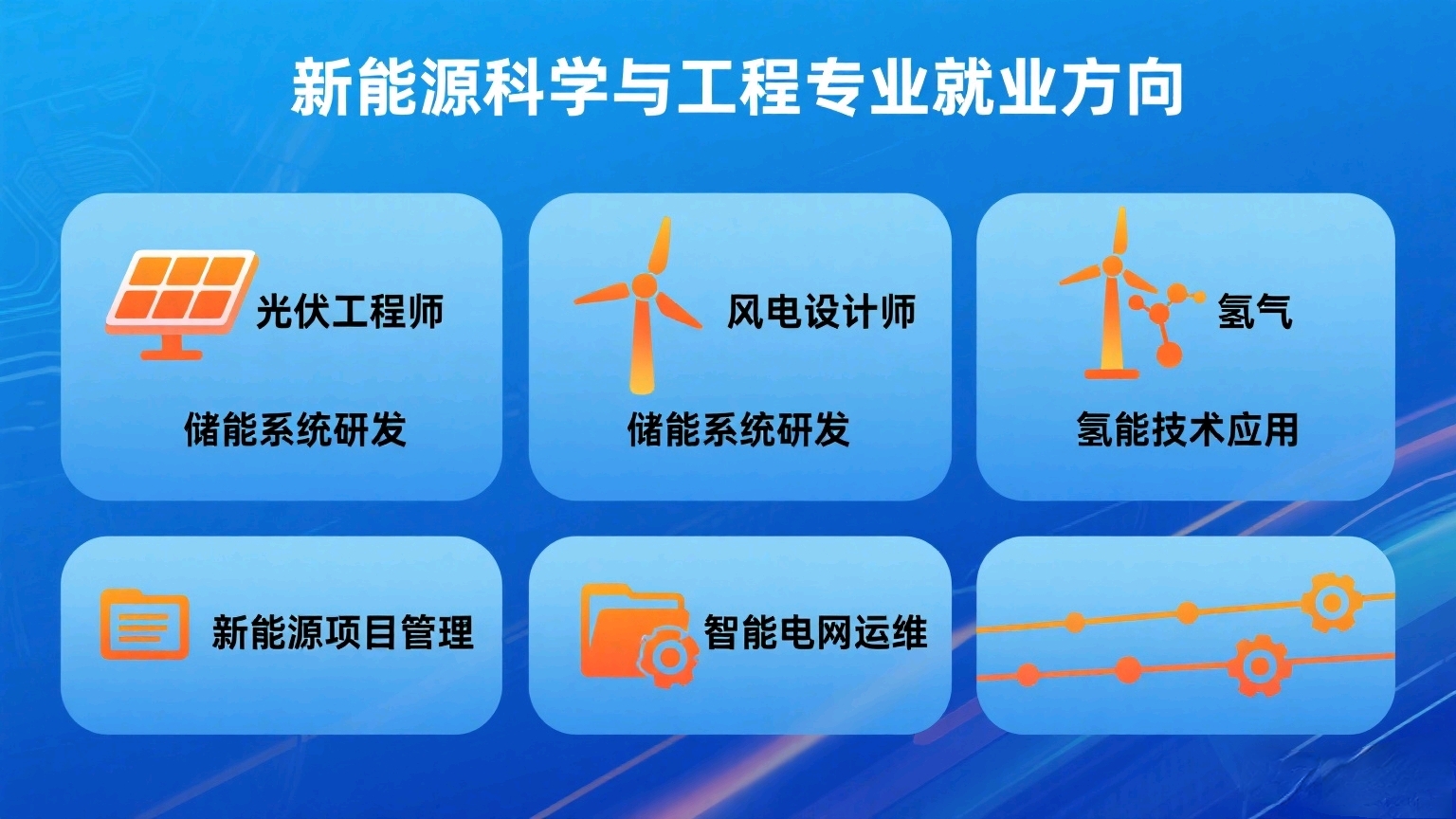 新能源科学与工程专业就业方向

光伏工程师

储能系统研发

风电设计师

储能系统研发

氢气

氢能技术应用

新能源项目管理

智能电网运维